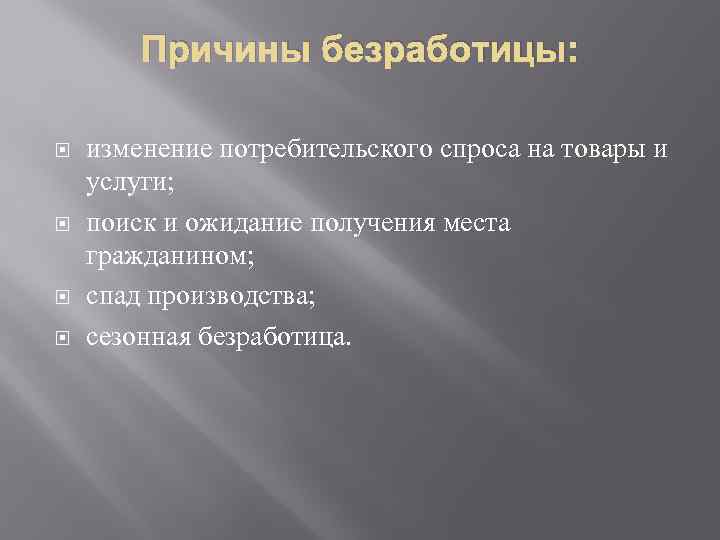 Причины безработицы:

изменение потребительского спроса на товары и услуги;

поиск и ожидание получения места гражданином;

спад производства;

сезонная безработица.